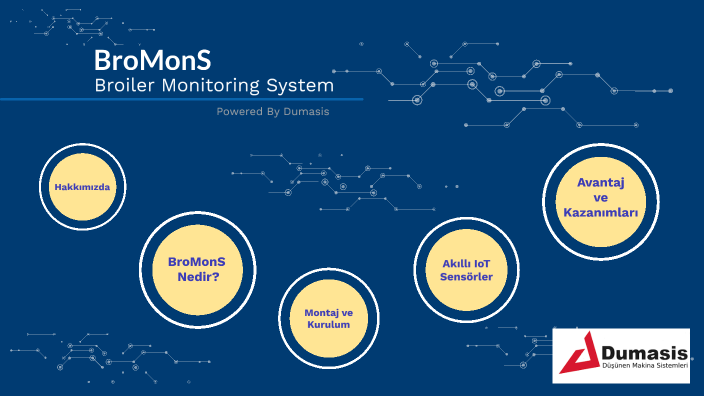 BroMonS
Broiler Monitoring System

Powered By Dumasis

Hakkımızda

BroMonS Nedir?

Montaj ve Kurulum

Akıllı IoT Sensörler

Avantaj ve Kazanımları

Dumasis
Düşünen Makina Sistemleri